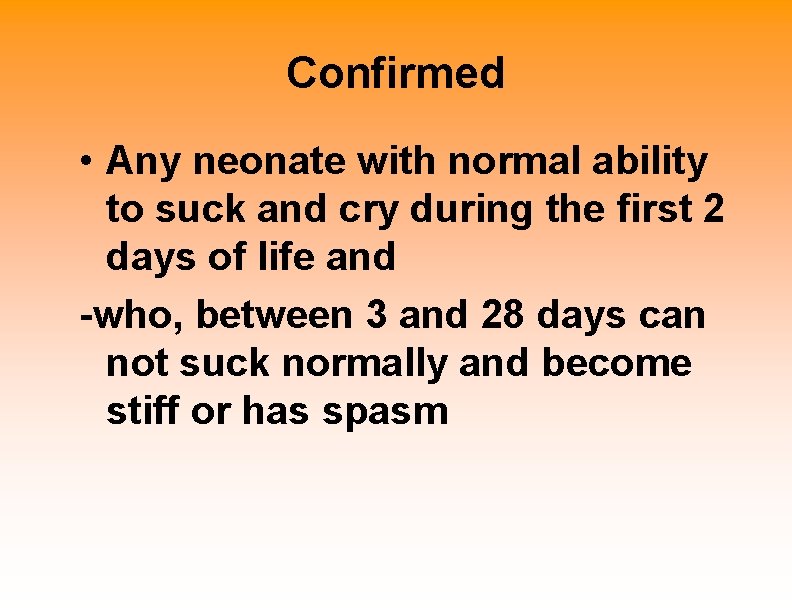 Confirmed

• Any neonate with normal ability to suck and cry during the first 2 days of life and

-who, between 3 and 28 days can not suck normally and become stiff or has spasm